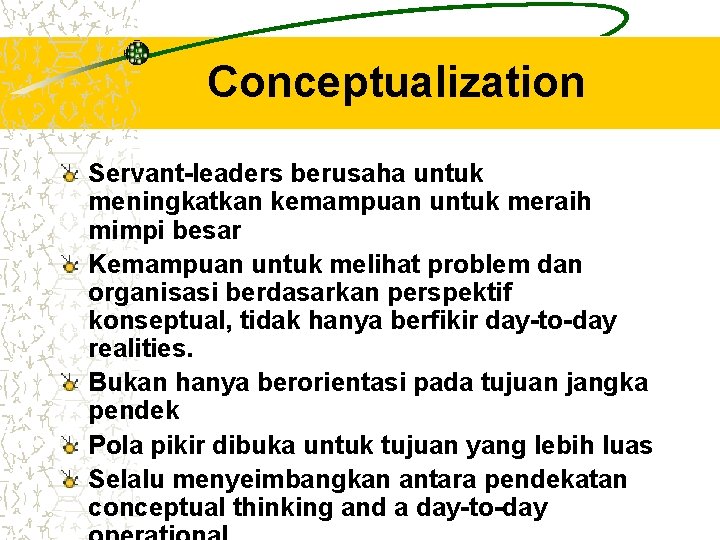 Conceptualization

Servant-leaders berusaha untuk meningkatkan kemampuan untuk meraih mimpi besar

Kemampuan untuk melihat problem dan organisasi berdasarkan perspektif konseptual, tidak hanya berfikir day-to-day realities.

Bukan hanya berorientasi pada tujuan jangka pendek

Pola pikir dibuka untuk tujuan yang lebih luas

Selalu menyeimbangkan antara pendekatan conceptual thinking and a day-to-day operational